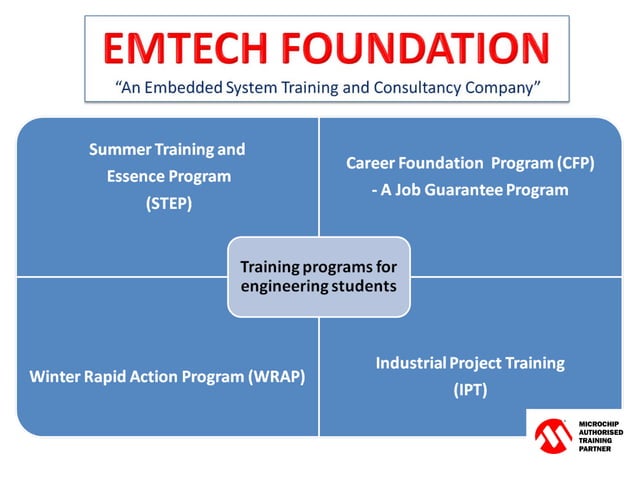 EMTECH FOUNDATION
“An Embedded System Training and Consultancy Company”

Summer Training and Essence Program (STEP)

Career Foundation Program (CFP) - A Job Guarantee Program

Training programs for engineering students

Winter Rapid Action Program (WRAP)

Industrial Project Training (IPT)

MICROCHIP AUTHORISED TRAINING PARTNER